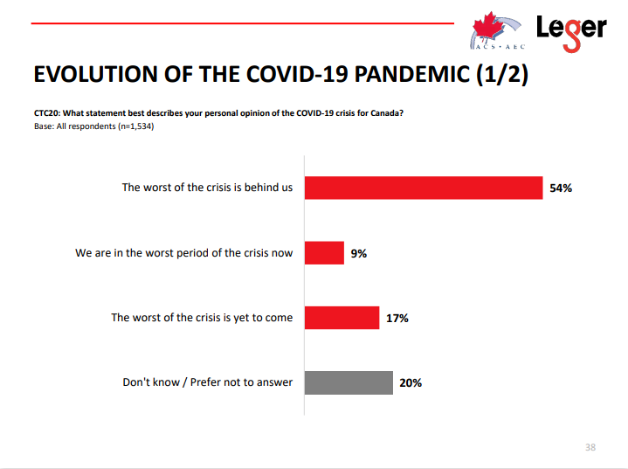 ACS • AEC

Leger

EVOLUTION OF THE COVID-19 PANDEMIC (1/2)

CTC20: What statement best describes your personal opinion of the COVID-19 crisis for Canada?
Base: All respondents (n=1,534)

The worst of the crisis is behind us 54%

We are in the worst period of the crisis now 9%

The worst of the crisis is yet to come 17%

Don't know / Prefer not to answer 20%

38